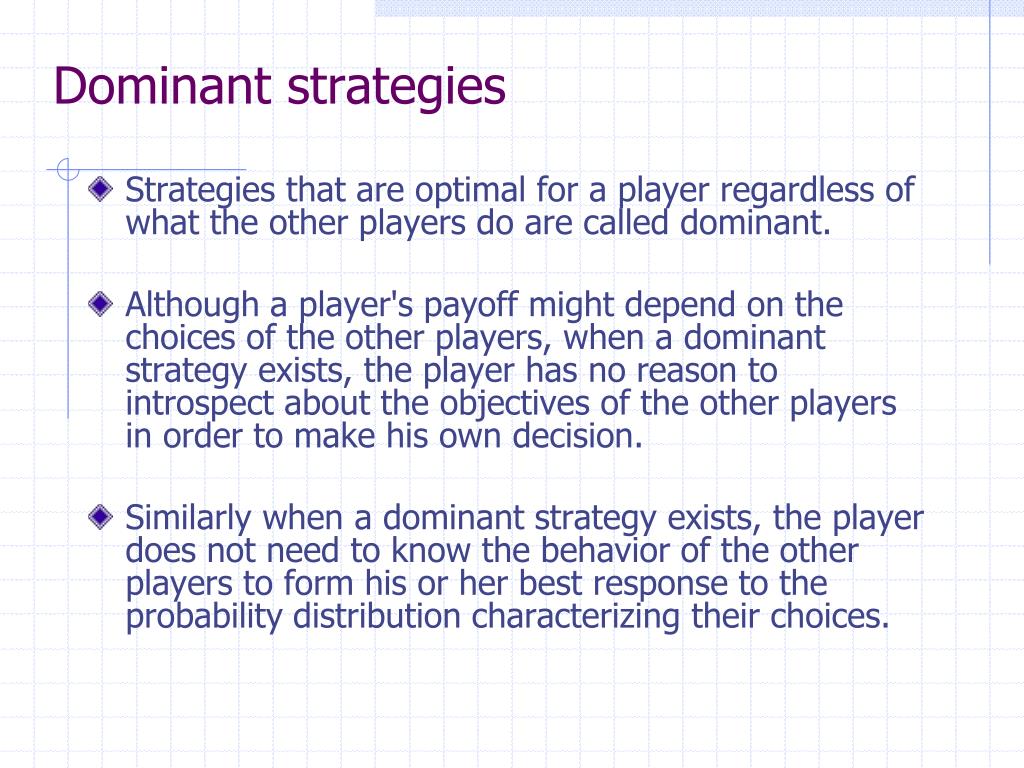 Dominant strategies

Strategies that are optimal for a player regardless of what the other players do are called dominant.

Although a player's payoff might depend on the choices of the other players, when a dominant strategy exists, the player has no reason to introspect about the objectives of the other players in order to make his own decision.

Similarly when a dominant strategy exists, the player does not need to know the behavior of the other players to form his or her best response to the probability distribution characterizing their choices.